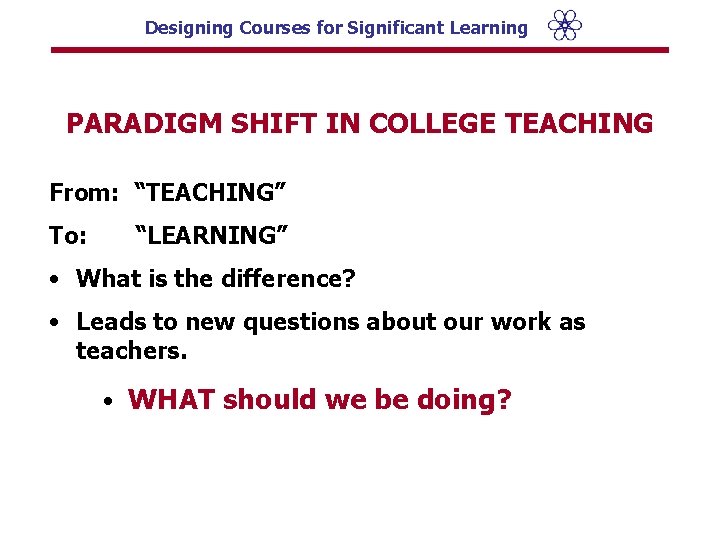 Designing Courses for Significant Learning

PARADIGM SHIFT IN COLLEGE TEACHING

From: “TEACHING”

To: “LEARNING”

• What is the difference?

• Leads to new questions about our work as teachers.

• WHAT should we be doing?